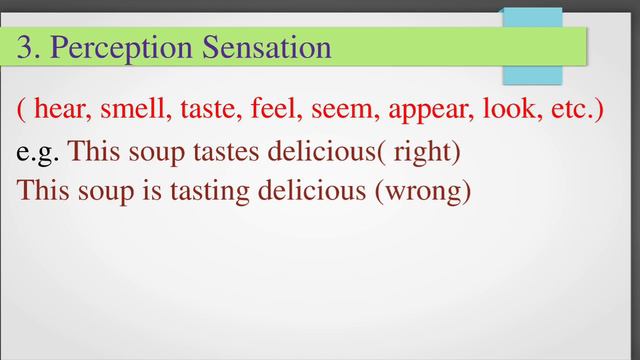 3. Perception Sensation

( hear, smell, taste, feel, seem, appear, look, etc.)

e.g. This soup tastes delicious( right)

This soup is tasting delicious (wrong)